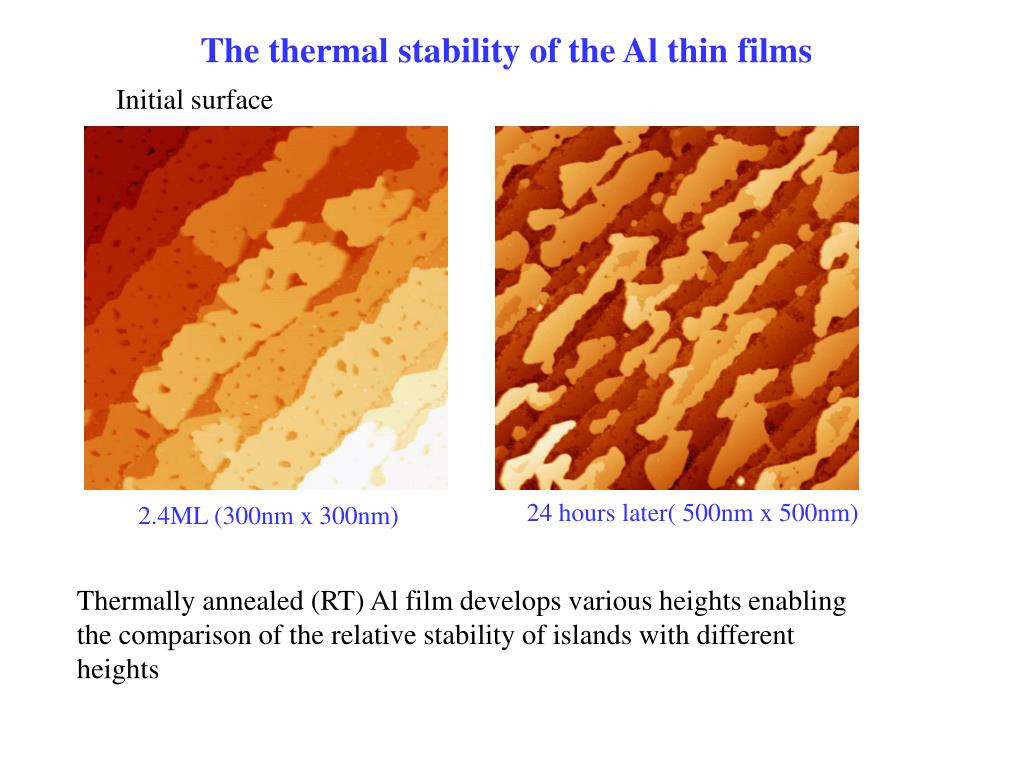 The thermal stability of the Al thin films

Initial surface

2.4ML (300nm x 300nm)

24 hours later( 500nm x 500nm)

Thermally annealed (RT) Al film develops various heights enabling the comparison of the relative stability of islands with different heights